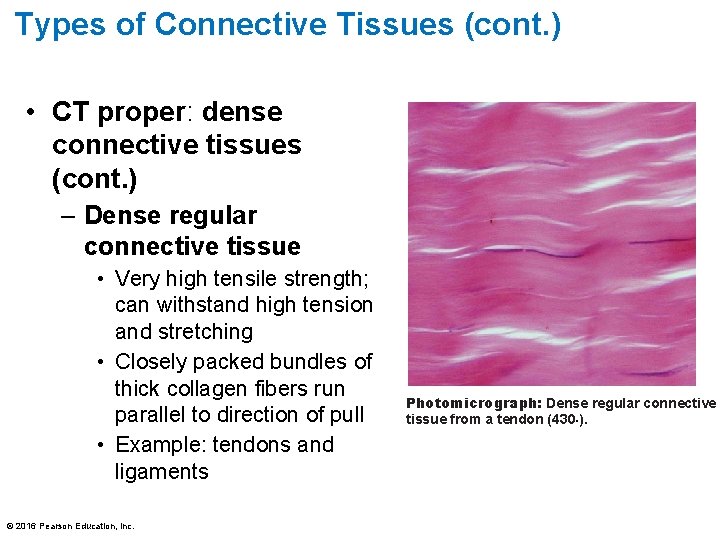 Types of Connective Tissues (cont.)

• CT proper: dense connective tissues (cont.)

– Dense regular connective tissue

• Very high tensile strength; can withstand high tension and stretching

• Closely packed bundles of thick collagen fibers run parallel to direction of pull

• Example: tendons and ligaments

Photomicrograph: Dense regular connective tissue from a tendon (430·).

© 2016 Pearson Education, Inc.